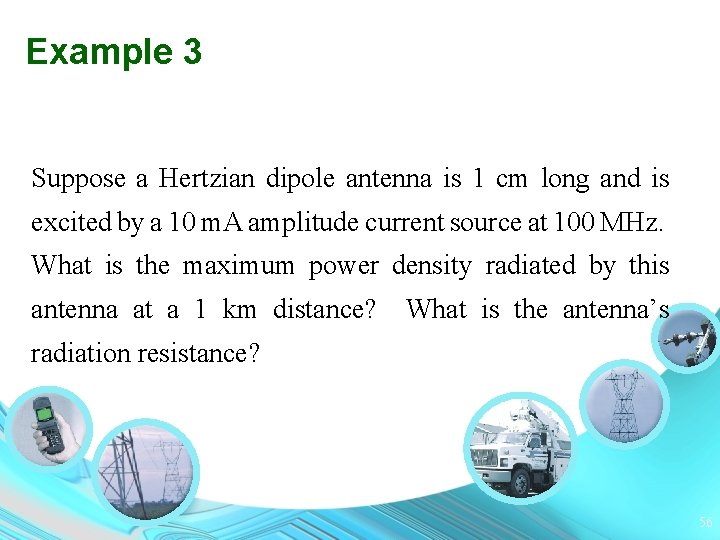 Example 3

Suppose a Hertzian dipole antenna is 1 cm long and is excited by a 10 mA amplitude current source at 100 MHz. What is the maximum power density radiated by this antenna at a 1 km distance? What is the antenna's radiation resistance?

56